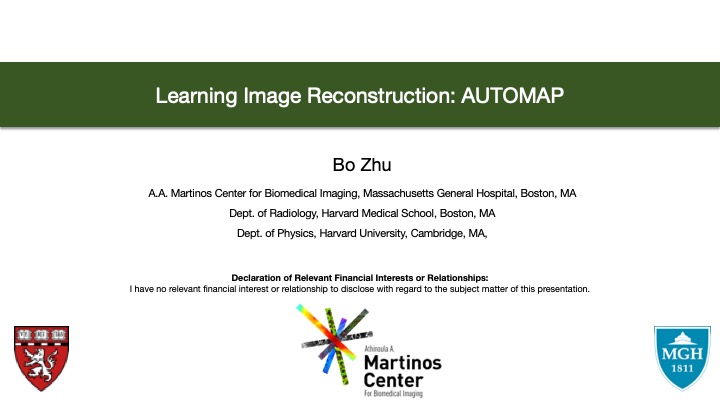 Learning Image Reconstruction: AUTOMAP

Bo Zhu

A.A. Martinos Center for Biomedical Imaging, Massachusetts General Hospital, Boston, MA

Dept. of Radiology, Harvard Medical School, Boston, MA

Dept. of Physics, Harvard University, Cambridge, MA,

Declaration of Relevant Financial Interests or Relationships:
I have no relevant financial interest or relationship to disclose with regard to the subject matter of this presentation.

VE RI TAS

Athinoula A.
Martinos
Center
For Biomedical Imaging

MGH
1811